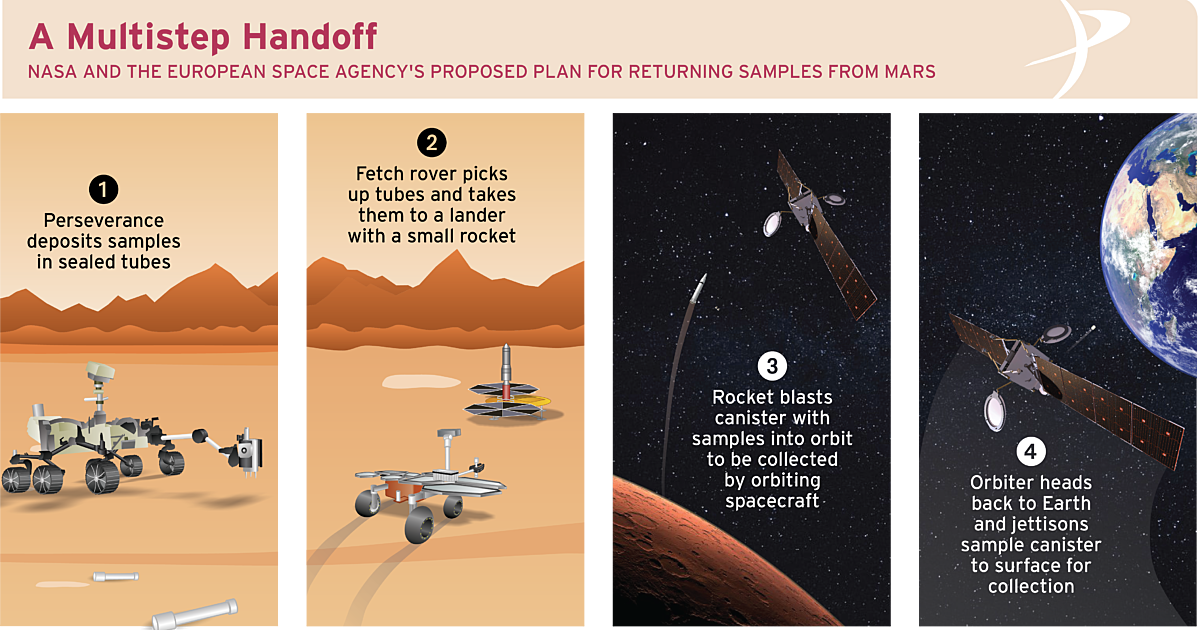 A Multistep Handoff

NASA AND THE EUROPEAN SPACE AGENCY'S PROPOSED PLAN FOR RETURNING SAMPLES FROM MARS

1
Perseverance deposits samples in sealed tubes

2
Fetch rover picks up tubes and takes them to a lander with a small rocket

3
Rocket blasts canister with samples into orbit to be collected by orbiting spacecraft

4
Orbiter heads back to Earth and jettisons sample canister to surface for collection